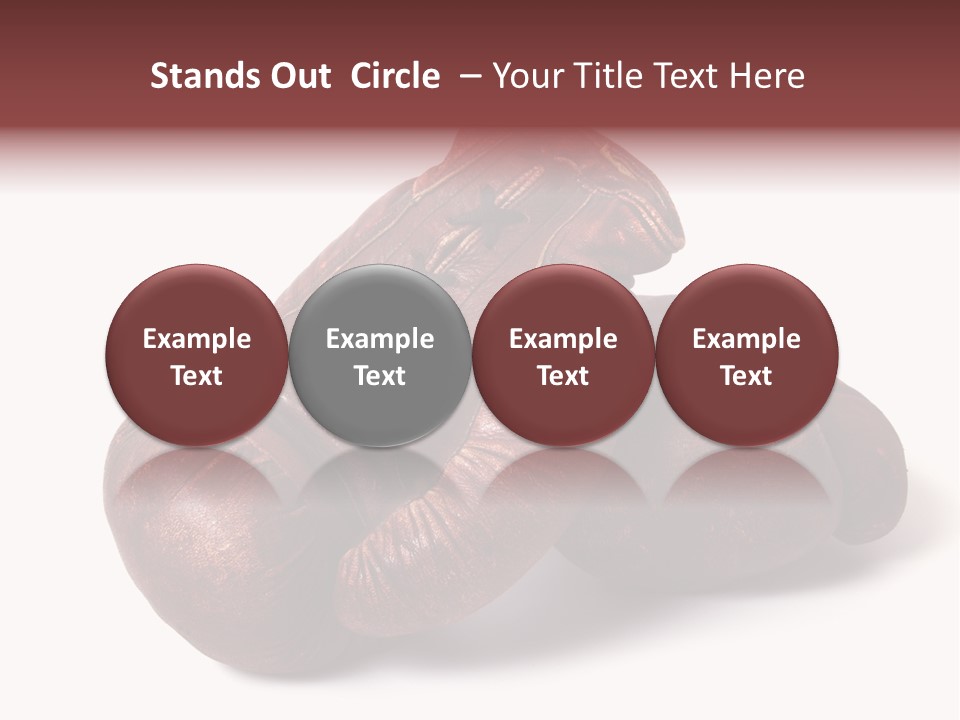 Stands Out Circle – Your Title Text Here

Example Text

Example Text

Example Text

Example Text